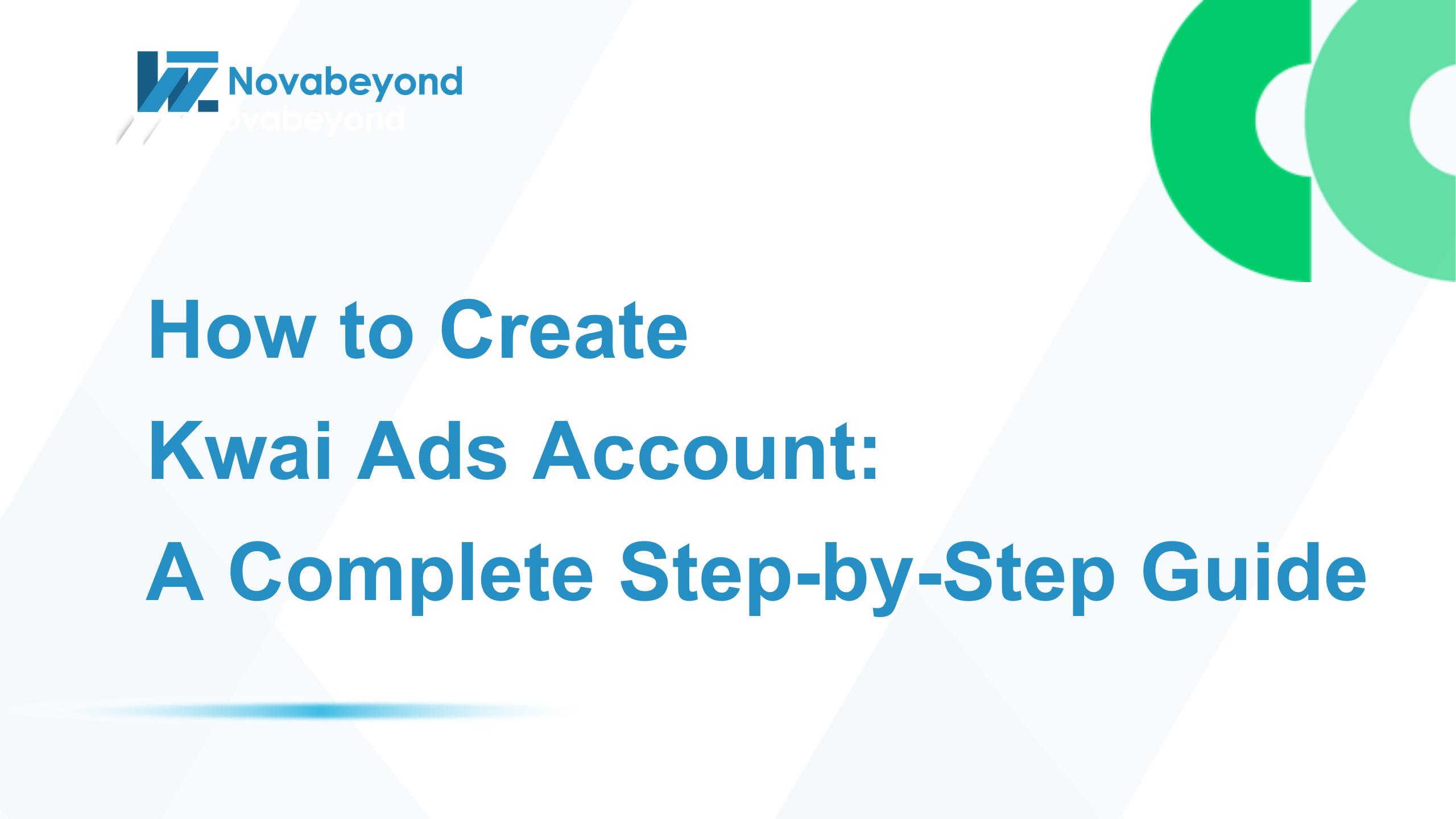 Novabeyond

How to Create
Kwai Ads Account:
A Complete Step-by-Step Guide